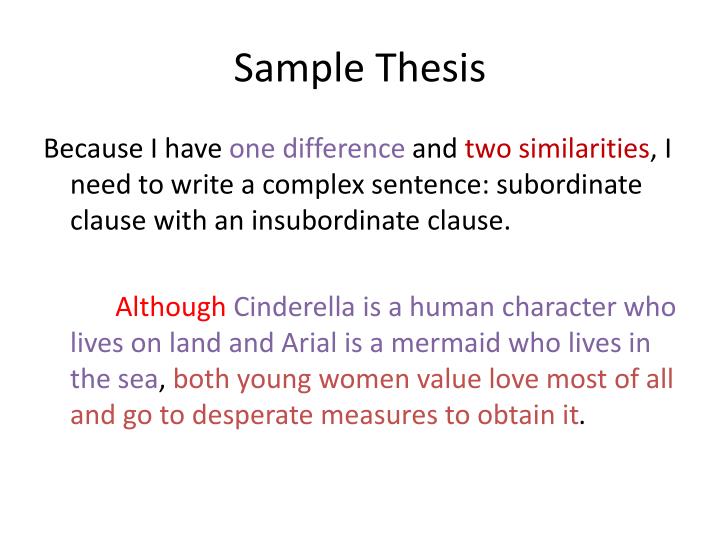 Sample Thesis

Because I have one difference and two similarities, I need to write a complex sentence: subordinate clause with an insubordinate clause.

Although Cinderella is a human character who lives on land and Arial is a mermaid who lives in the sea, both young women value love most of all and go to desperate measures to obtain it.